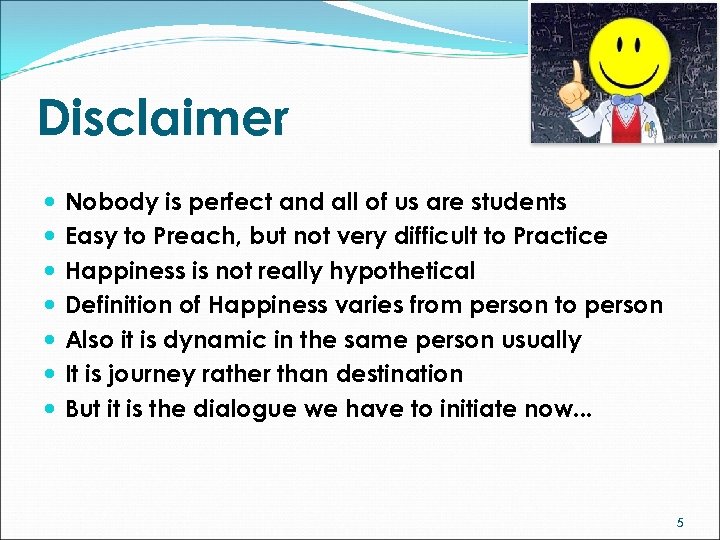 Disclaimer

- Nobody is perfect and all of us are students
- Easy to Preach, but not very difficult to Practice
- Happiness is not really hypothetical
- Definition of Happiness varies from person to person
- Also it is dynamic in the same person usually
- It is journey rather than destination
- But it is the dialogue we have to initiate now...

5